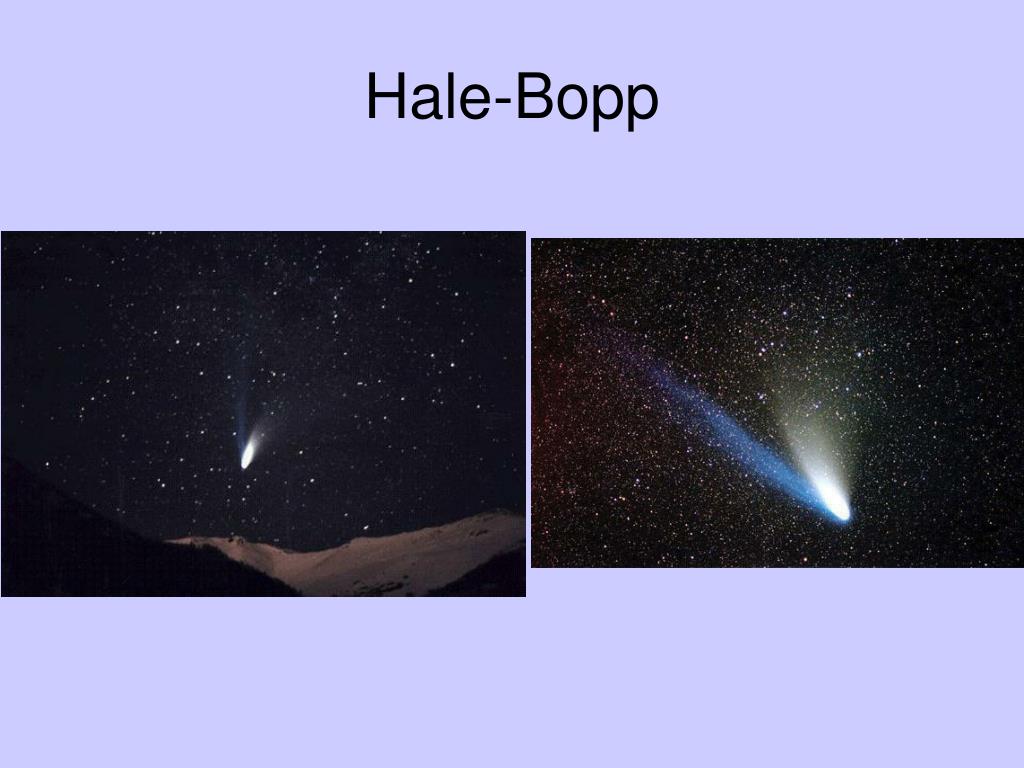 Hale-Bopp